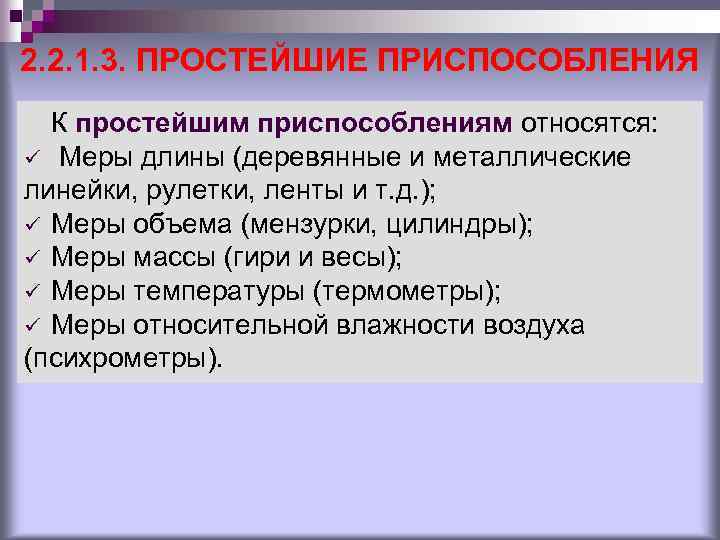 2.2.1.3. ПРОСТЕЙШИЕ ПРИСПОСОБЛЕНИЯ

К простейшим приспособлениям относятся:
✓ Меры длины (деревянные и металлические линейки, рулетки, ленты и т.д.);
✓ Меры объема (мензурки, цилиндры);
✓ Меры массы (гири и весы);
✓ Меры температуры (термометры);
✓ Меры относительной влажности воздуха (психрометры).